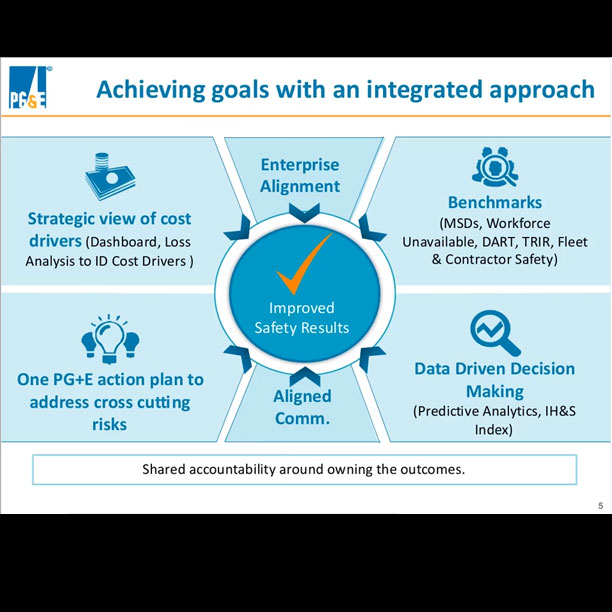 PG&E

Achieving goals with an integrated approach

Strategic view of cost drivers (Dashboard, Loss Analysis to ID Cost Drivers )

Enterprise Alignment

Benchmarks (MSDs, Workforce Unavailable, DART, TRIR, Fleet & Contractor Safety)

Improved Safety Results

One PG+E action plan to address cross cutting risks

Aligned Comm.

Data Driven Decision Making (Predictive Analytics, IH&S Index)

Shared accountability around owning the outcomes.

5